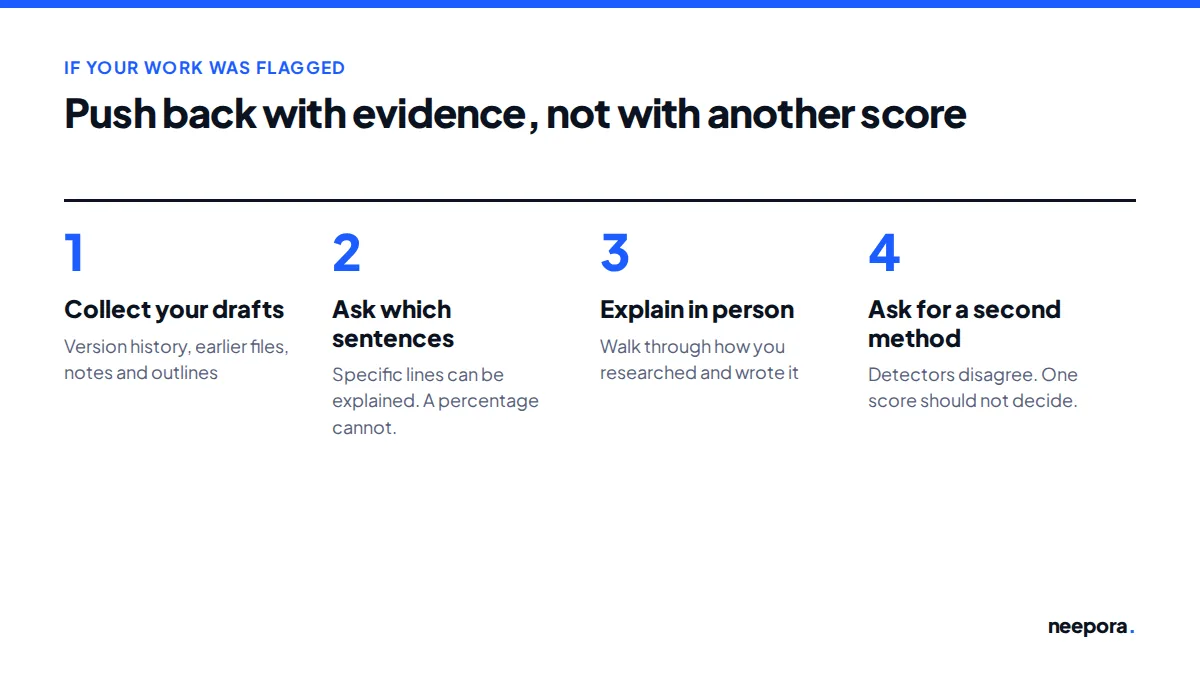 IF YOUR WORK WAS FLAGGED

Push back with evidence, not with another score

1

Collect your drafts

Version history, earlier files, notes and outlines

2

Ask which sentences

Specific lines can be explained. A percentage cannot.

3

Explain in person

Walk through how you researched and wrote it

4

Ask for a second method

Detectors disagree. One score should not decide.

neepora.